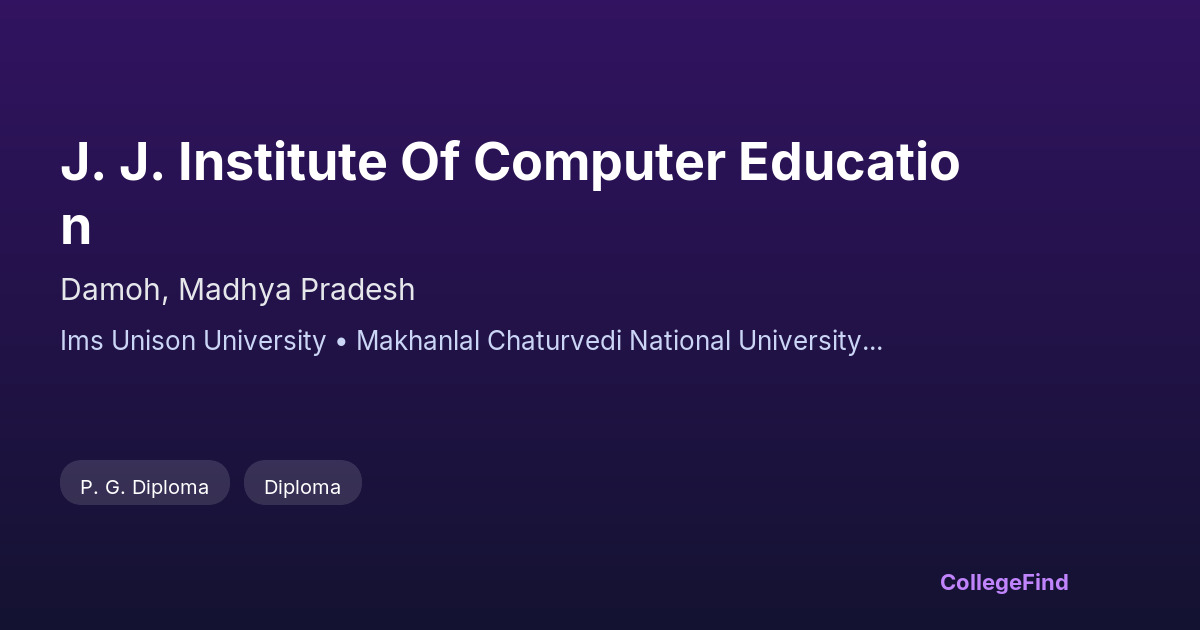 J. J. Institute Of Computer Education

Damoh, Madhya Pradesh

Ims Unison University • Makhanlal Chaturvedi National University...

P. G. Diploma

Diploma

CollegeFind